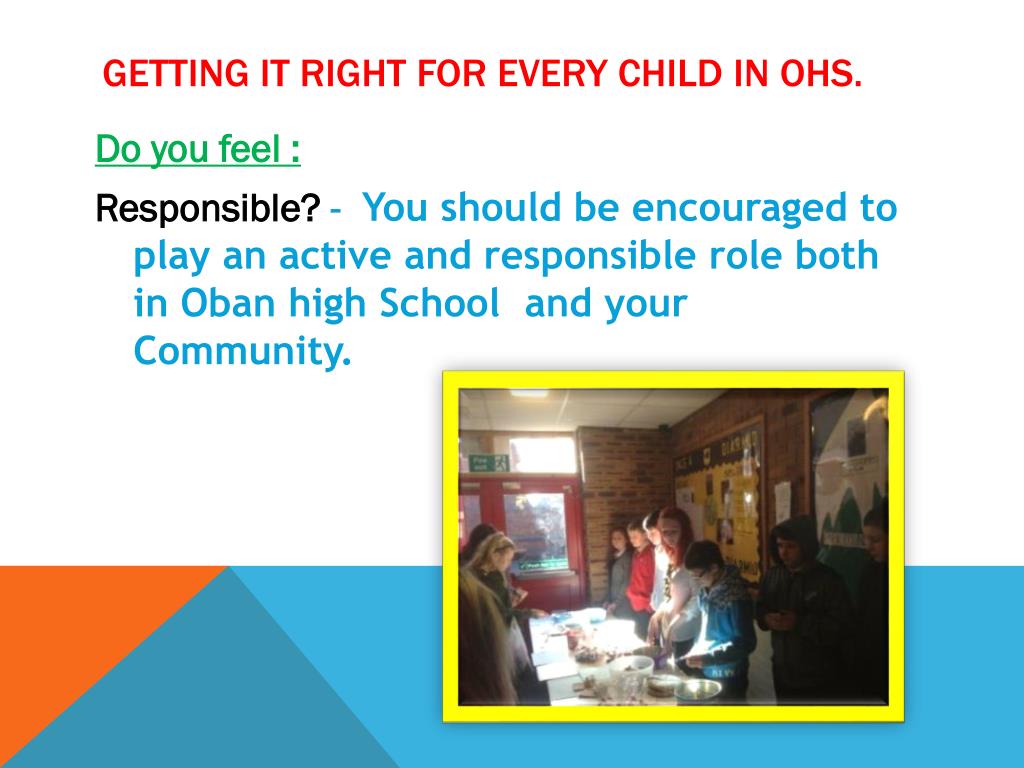 GETTING IT RIGHT FOR EVERY CHILD IN OHS.

Do you feel :

Responsible? - You should be encouraged to play an active and responsible role both in Oban high School and your Community.